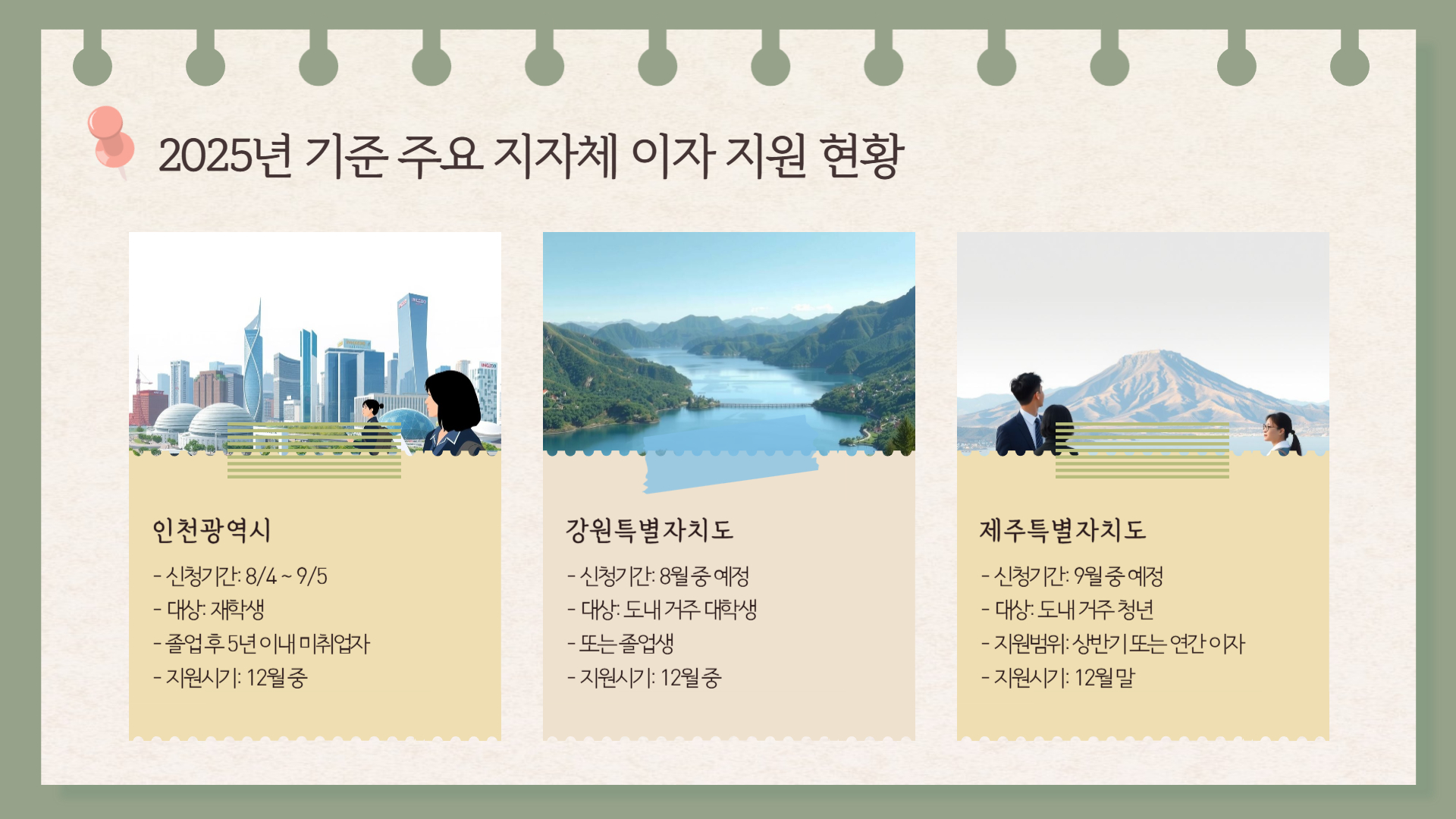 2025년 기준 주요 지자체 이자 지원 현황

인천광역시

- 신청기간: 8/4 ~ 9/5
- 대상: 재학생
- 졸업 후 5년 이내 미취업자
- 지원시기: 12월 중

강원특별자치도

- 신청기간: 8월 중 예정
- 대상: 도내 거주 대학생
- 또는 졸업생
- 지원시기: 12월 중

제주특별자치도

- 신청기간: 9월 중 예정
- 대상: 도내 거주 청년
- 지원범위: 상반기 또는 연간 이자
- 지원시기: 12월 말